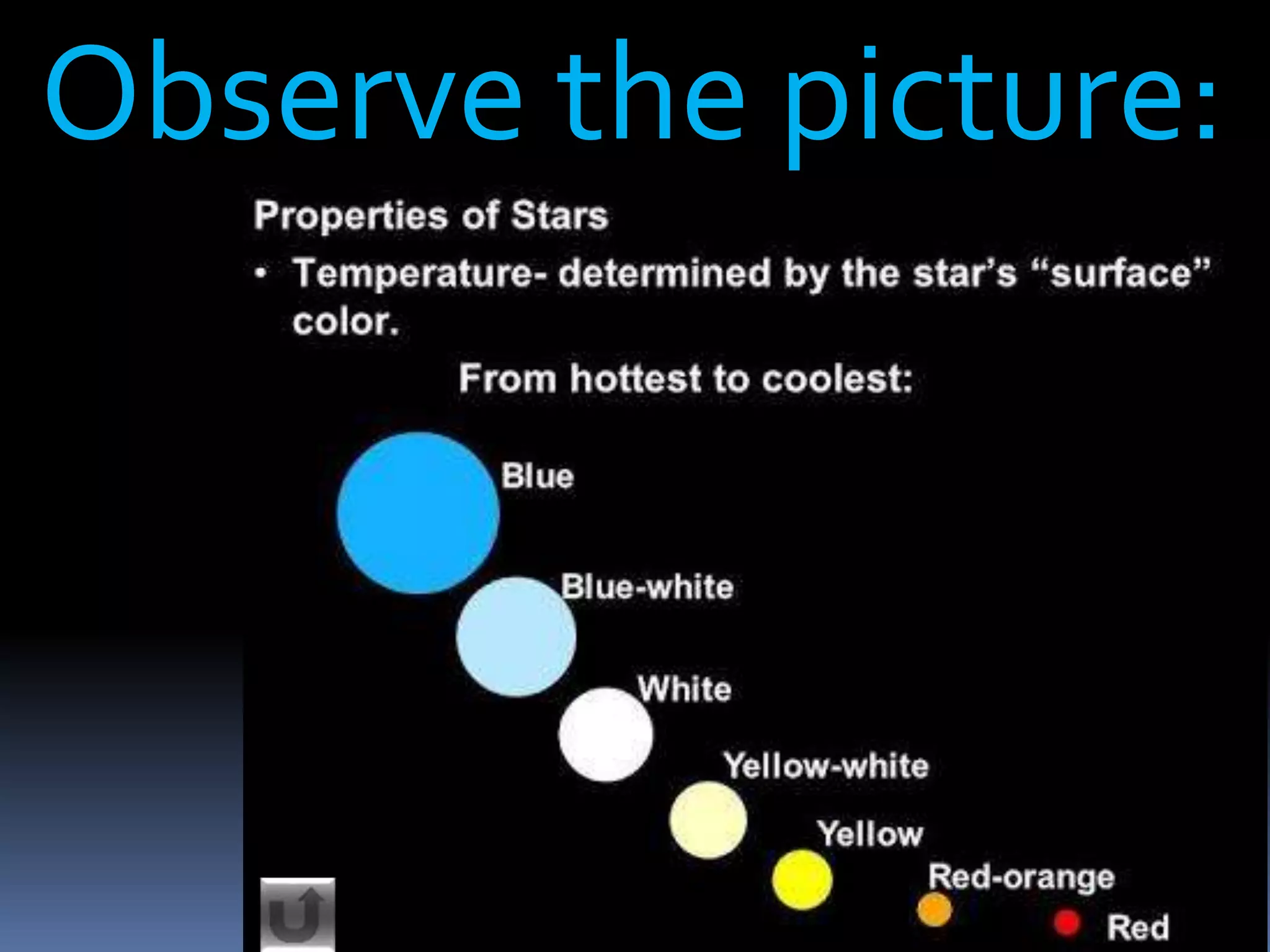 Observe the picture:

Properties of Stars

• Temperature- determined by the star's "surface" color.

From hottest to coolest:

Blue

Blue-white

White

Yellow-white

Yellow

Red-orange

Red